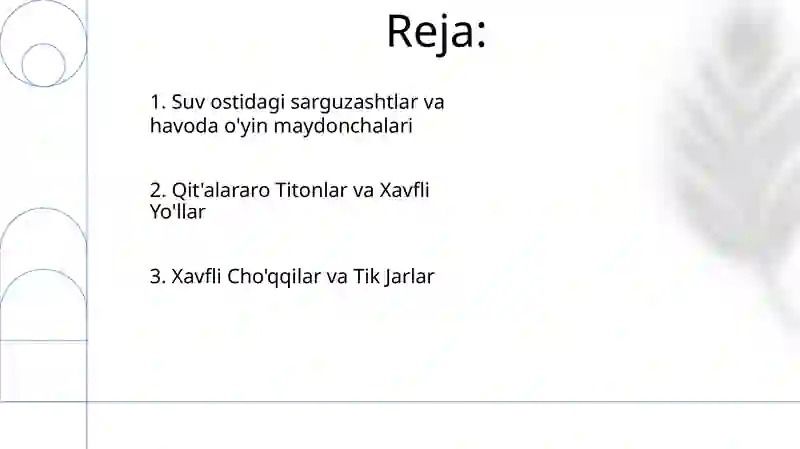 Reja:

1. Suv ostidagi sarguzashtlar va havoda o'yin maydonchalari

2. Qit'alararo Titonlar va Xavfli Yo'llar

3. Xavfli Cho'qqilar va Tik Jarlar